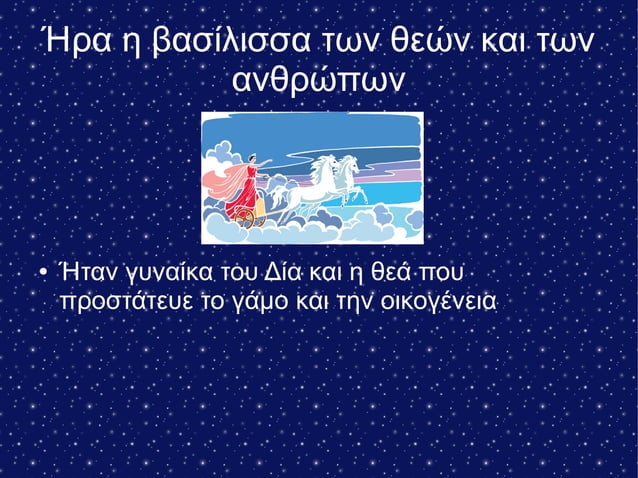 Ήρα η βασίλισσα των θεών και των ανθρώπων

• Ήταν γυναίκα του Δία και η θεά που προστάτευε το γάμο και την οικογένεια